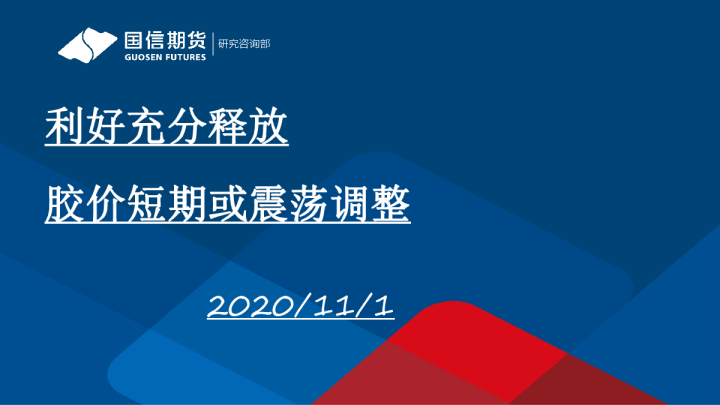 国信期货
GUOSEN FUTURES
研究咨询部

利好充分释放

胶价短期或震荡调整

2020/11/1